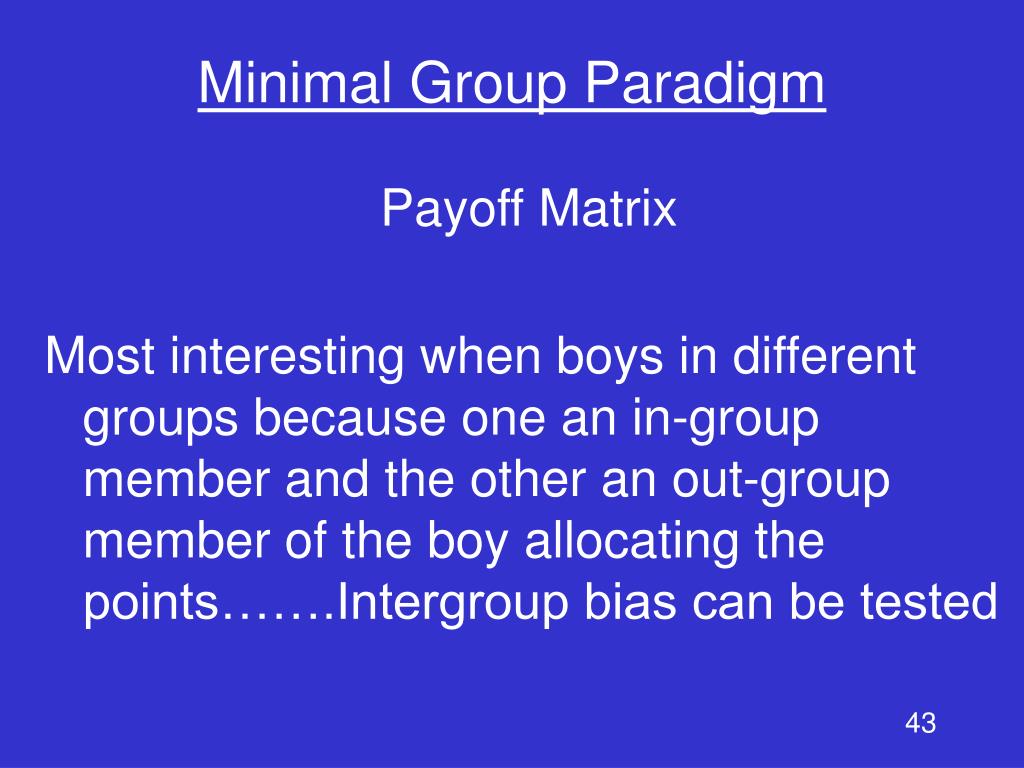 Minimal Group Paradigm

Payoff Matrix

Most interesting when boys in different groups because one an in-group member and the other an out-group member of the boy allocating the points…….Intergroup bias can be tested

43